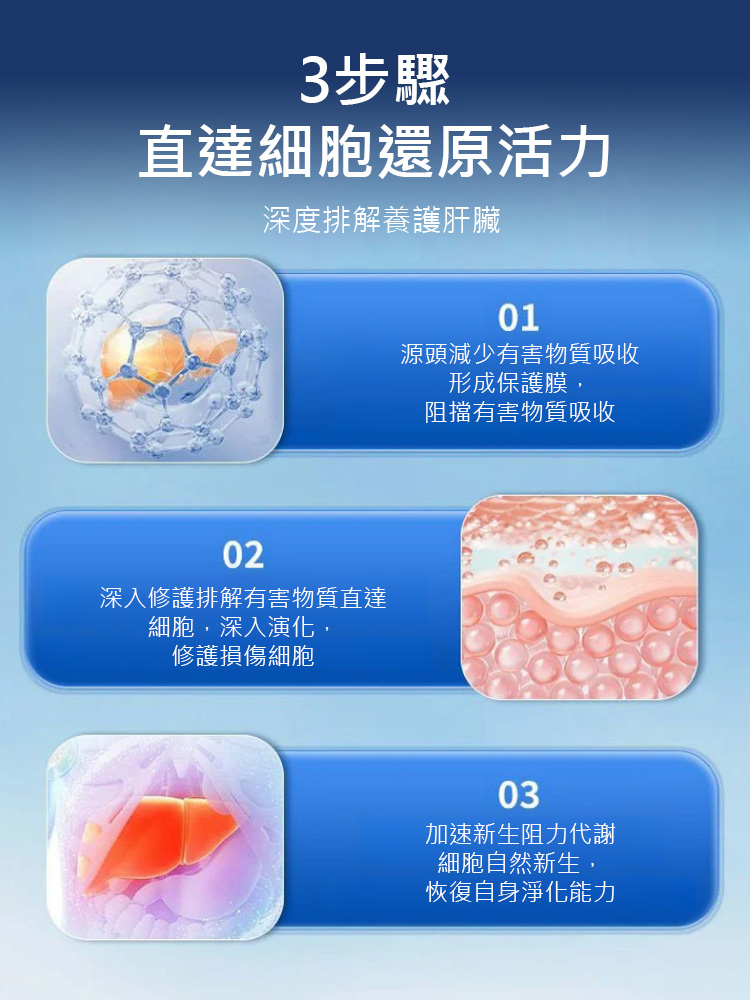 3步驟
直達細胞還原活力

深度排解養護肝臟

01
源頭減少有害物質吸收
形成保護膜，
阻擋有害物質吸收

02
深入修護排解有害物質直達
細胞，深入演化，
修護損傷細胞

03
加速新生阻力代謝
細胞自然新生，
恢復自身淨化能力